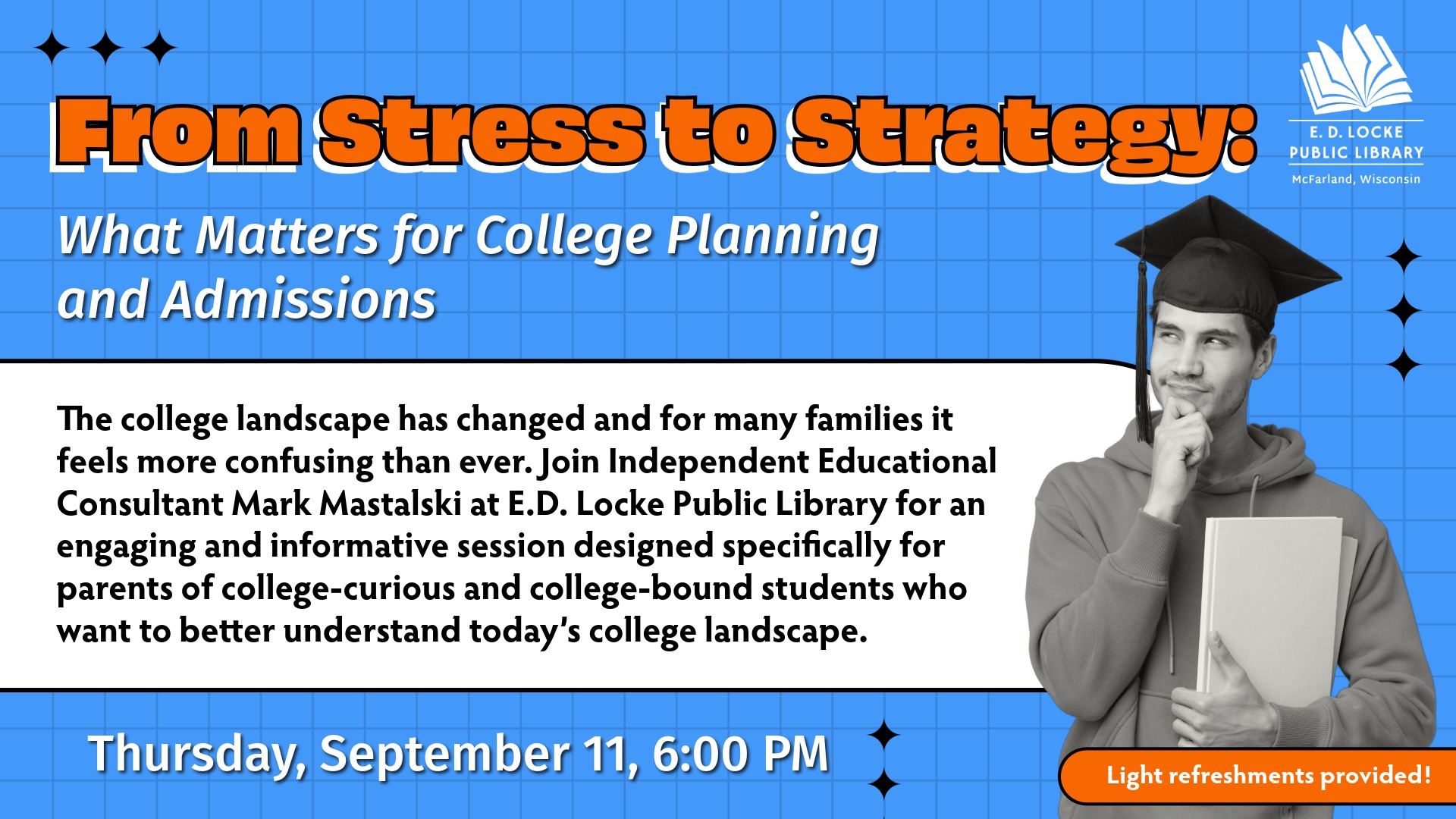 From Stress to Strategy:

E. D. LOCKE PUBLIC LIBRARY
McFarland, Wisconsin

What Matters for College Planning and Admissions

The college landscape has changed and for many families it feels more confusing than ever. Join Independent Educational Consultant Mark Mastalski at E.D. Locke Public Library for an engaging and informative session designed specifically for parents of college-curious and college-bound students who want to better understand today's college landscape.

Thursday, September 11, 6:00 PM

Light refreshments provided!